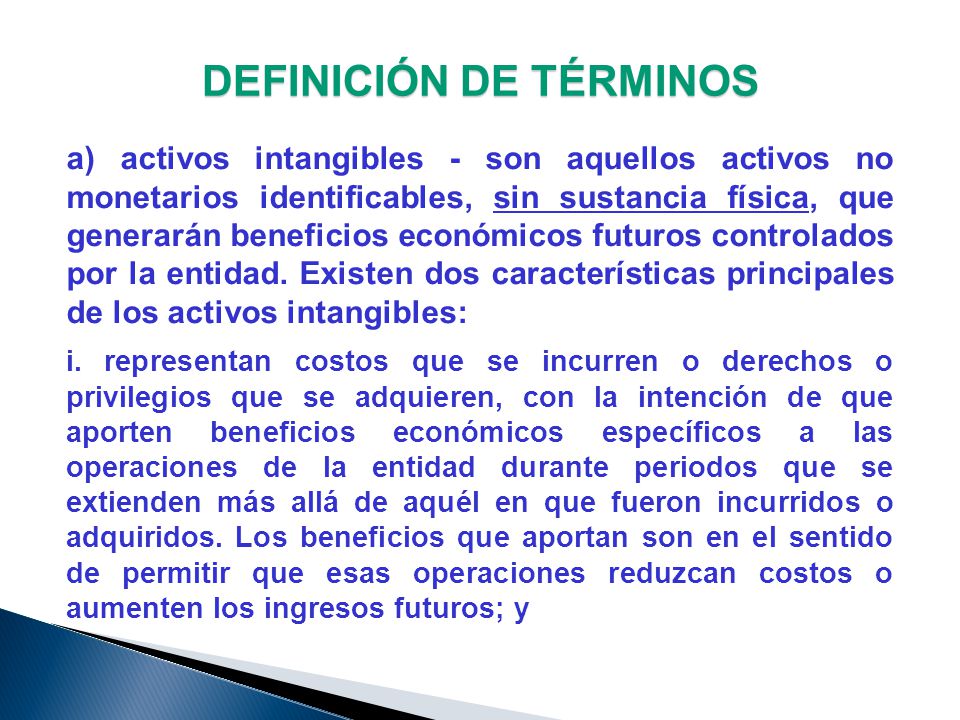 DEFINICIÓN DE TÉRMINOS

a) activos intangibles - son aquellos activos no monetarios identificables, sin sustancia física, que generarán beneficios económicos futuros controlados por la entidad. Existen dos características principales de los activos intangibles:

i. representan costos que se incurren o derechos o privilegios que se adquieren, con la intención de que aporten beneficios económicos específicos a las operaciones de la entidad durante periodos que se extienden más allá de aquél en que fueron incurridos o adquiridos. Los beneficios que aportan son en el sentido de permitir que esas operaciones reduzcan costos o aumenten los ingresos futuros; y